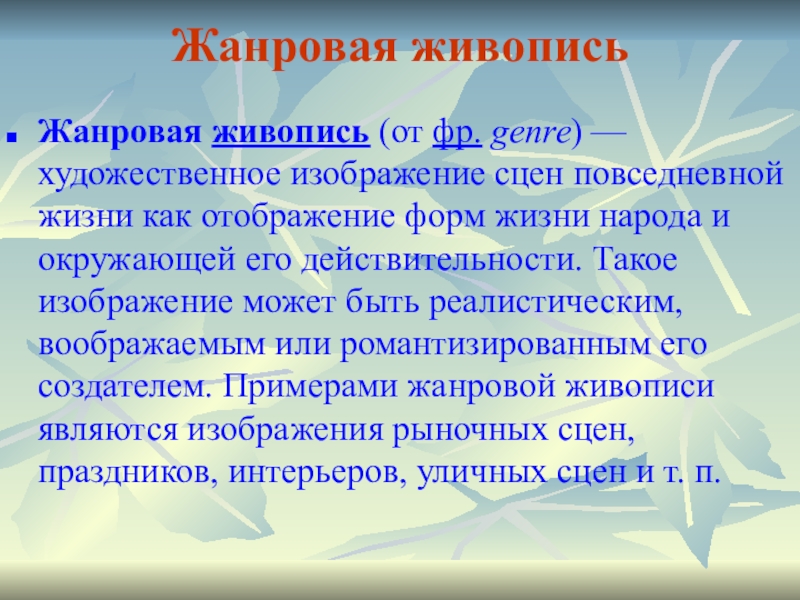 Жанровая живопись

Жанровая живопись (от фр. genre) — художественное изображение сцен повседневной жизни как отображение форм жизни народа и окружающей его действительности. Такое изображение может быть реалистическим, воображаемым или романтизированным его создателем. Примерами жанровой живописи являются изображения рыночных сцен, праздников, интерьеров, уличных сцен и т. п.